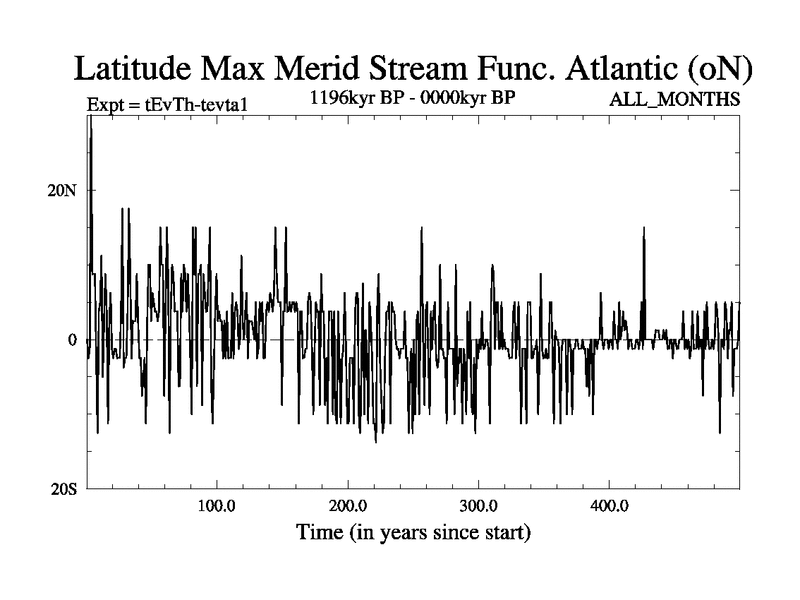 Latitude Max Merid Stream Func. Atlantic (oN)

Expt = tEvTh-tevta1

1196kyr BP - 0000kyr BP

ALL_MONTHS

20N

0

20S

100.0

200.0

300.0

400.0

Time (in years since start)